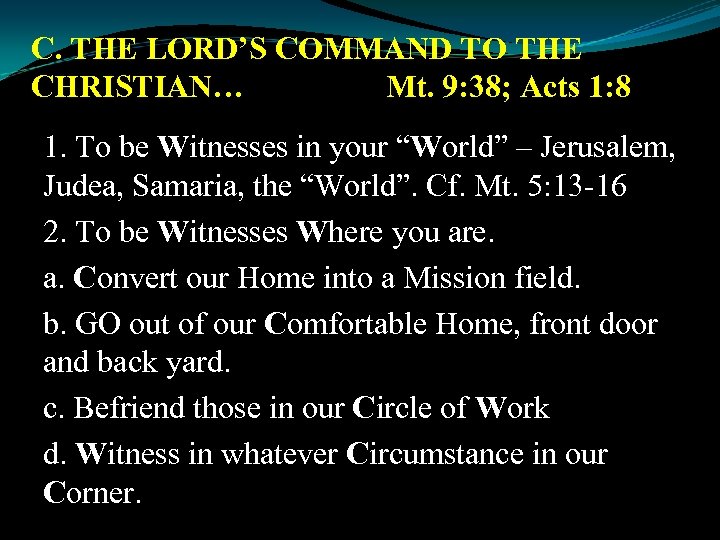 C. THE LORD'S COMMAND TO THE CHRISTIAN… Mt. 9:38; Acts 1:8

1. To be Witnesses in your "World" – Jerusalem, Judea, Samaria, the "World". Cf. Mt. 5:13-16

2. To be Witnesses Where you are.

a. Convert our Home into a Mission field.

b. GO out of our Comfortable Home, front door and back yard.

c. Befriend those in our Circle of Work

d. Witness in whatever Circumstance in our Corner.